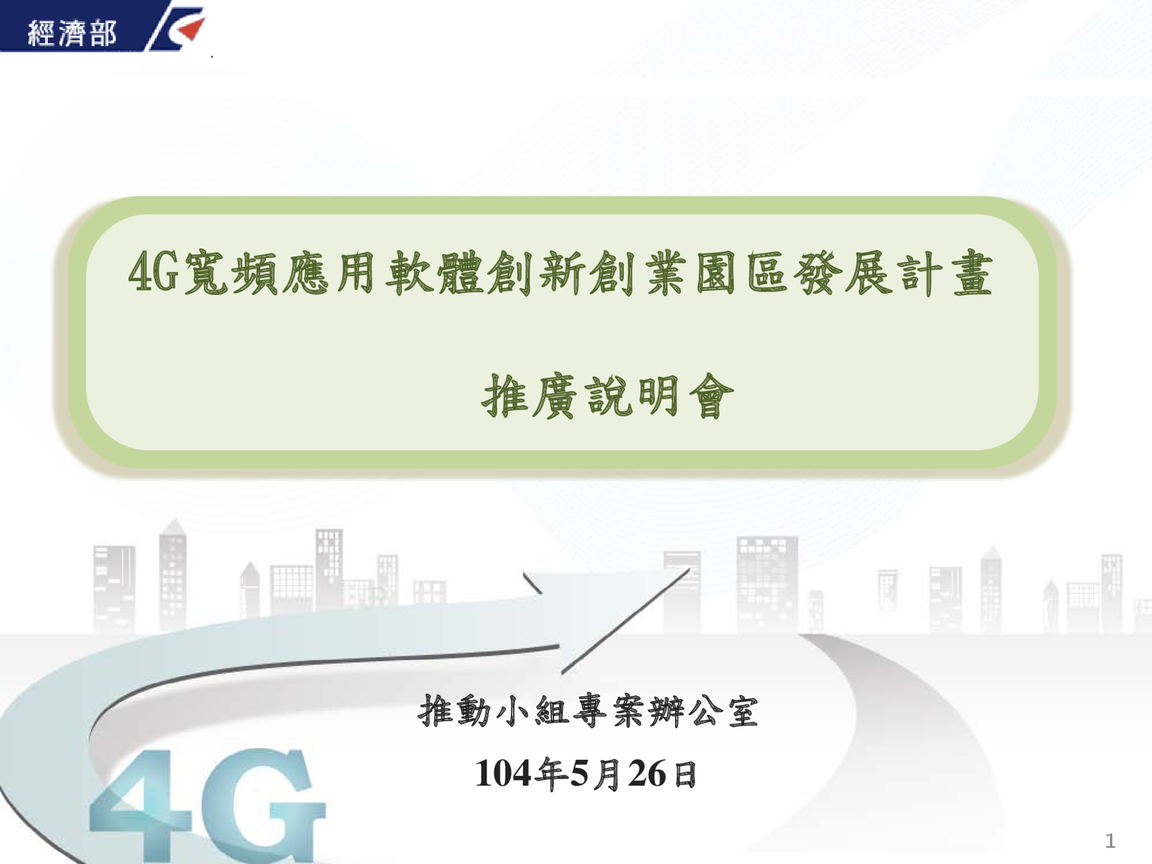 經濟部

4G寬頻應用軟體創新創業園區發展計畫

推廣說明會

推動小組專案辦公室

104年5月26日

4G

1